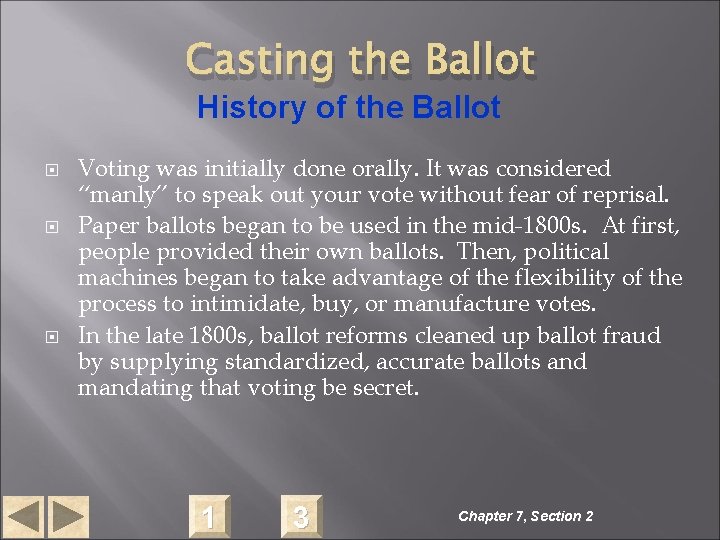 Casting the Ballot
History of the Ballot

Voting was initially done orally. It was considered "manly" to speak out your vote without fear of reprisal.

Paper ballots began to be used in the mid-1800s. At first, people provided their own ballots. Then, political machines began to take advantage of the flexibility of the process to intimidate, buy, or manufacture votes.

In the late 1800s, ballot reforms cleaned up ballot fraud by supplying standardized, accurate ballots and mandating that voting be secret.

1 3 Chapter 7, Section 2